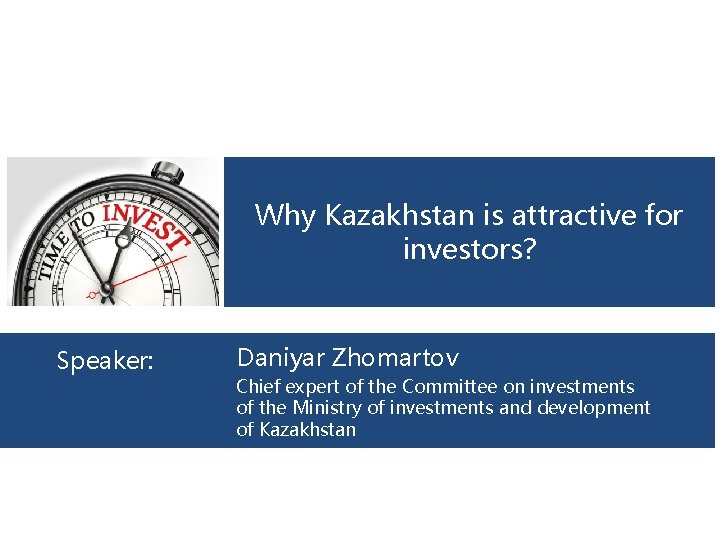 TIME TO INVEST

Why Kazakhstan is attractive for investors?

Speaker:

Daniyar Zhomartov

Chief expert of the Committee on investments of the Ministry of investments and development of Kazakhstan